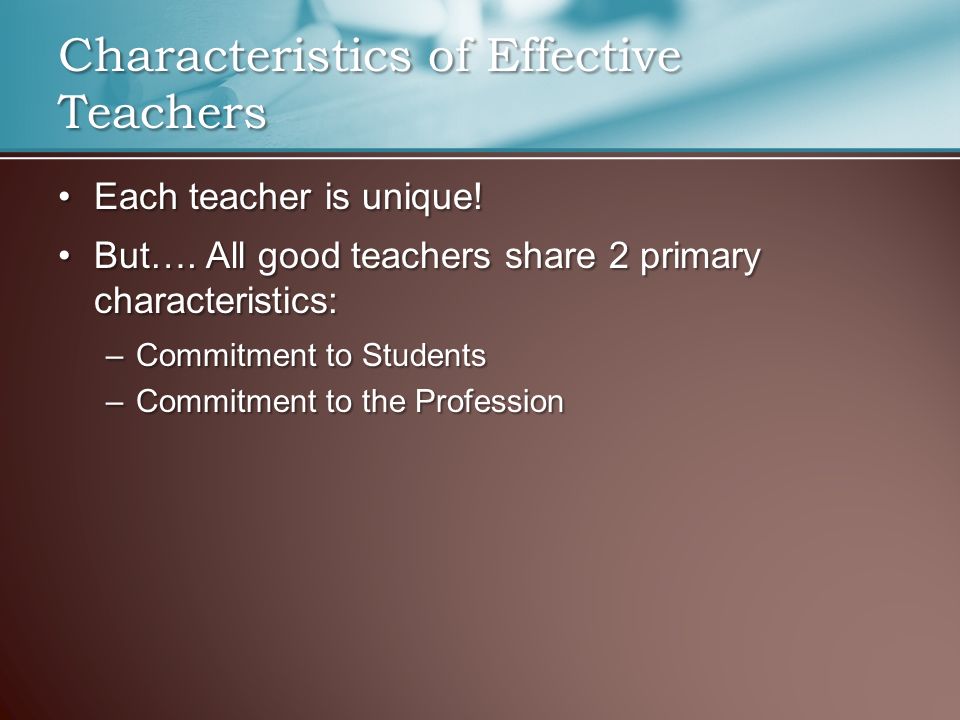 Characteristics of Effective Teachers

• Each teacher is unique!

• But…. All good teachers share 2 primary characteristics:

– Commitment to Students

– Commitment to the Profession